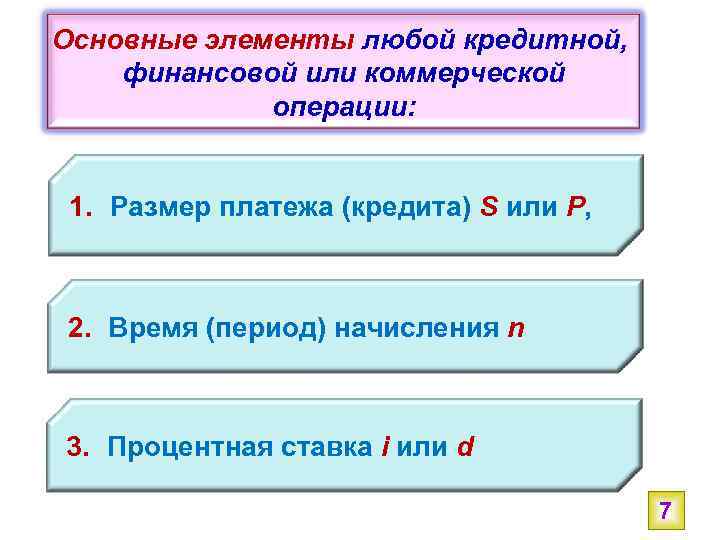 Основные элементы любой кредитной, финансовой или коммерческой операции:

1. Размер платежа (кредита) S или P,

2. Время (период) начисления n

3. Процентная ставка i или d

7